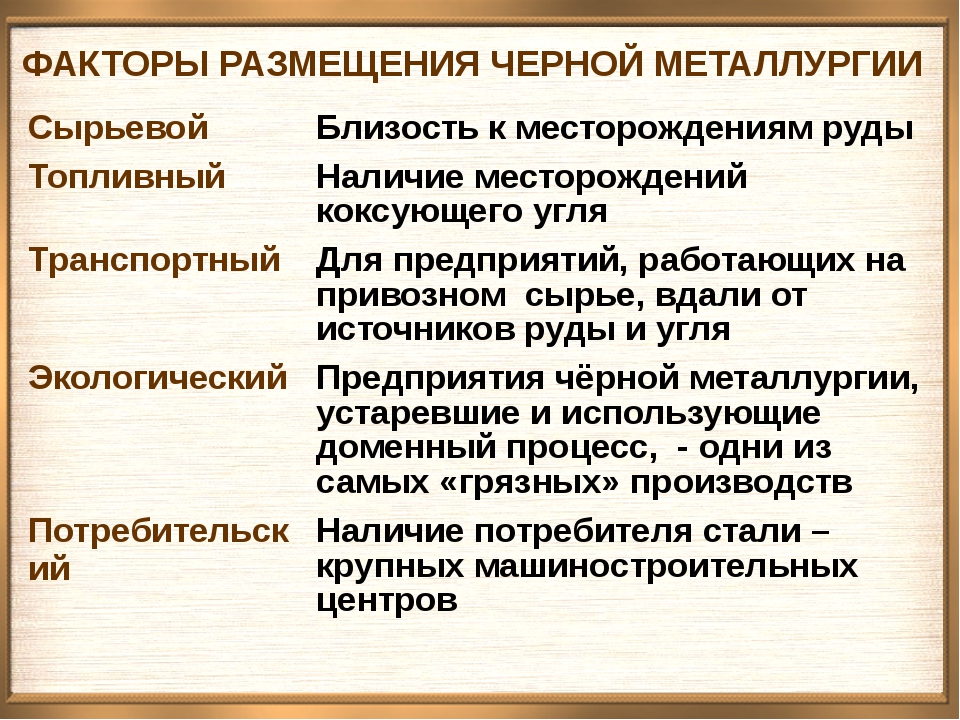 ФАКТОРЫ РАЗМЕЩЕНИЯ ЧЕРНОЙ МЕТАЛЛУРГИИ

| | |
|---|---|
| Сырьевой | Близость к месторождениям руды |
| Топливный | Наличие месторождений коксующего угля |
| Транспортный | Для предприятий, работающих на привозном сырье, вдали от источников руды и угля |
| Экологический | Предприятия чёрной металлургии, устаревшие и использующие доменный процесс, - одни из самых «грязных» производств |
| Потребительский | Наличие потребителя стали – крупных машиностроительных центров |